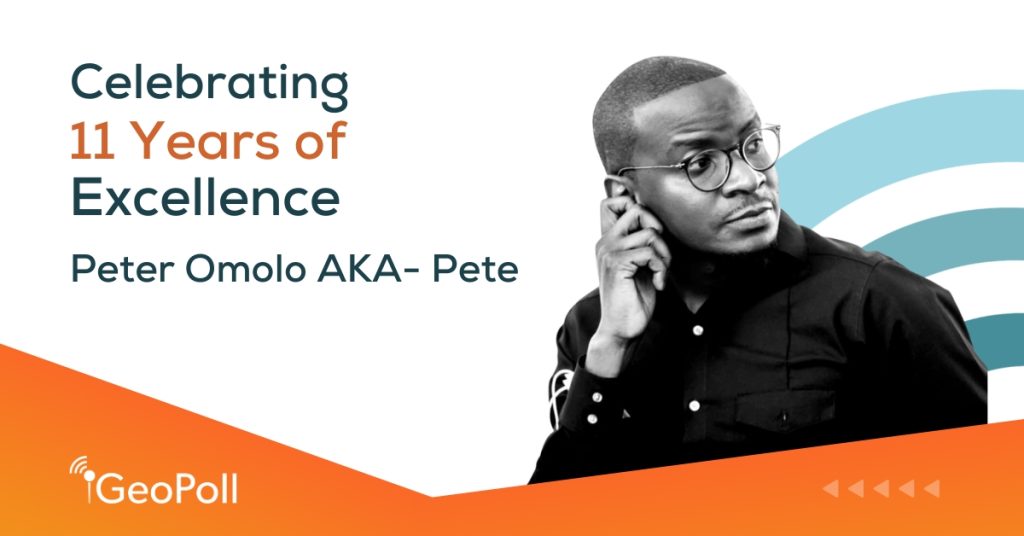 Celebrating
11 Years of
Excellence

Peter Omolo AKA- Pete

GeoPoll